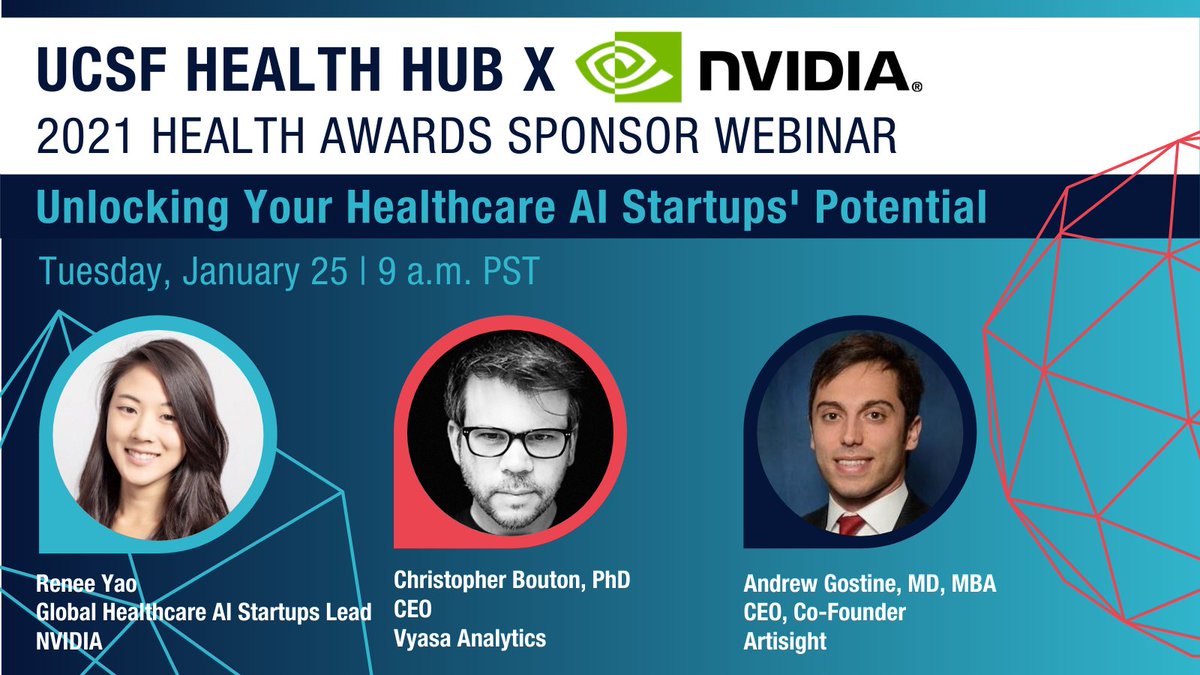 UCSF HEALTH HUB X NVIDIA®
2021 HEALTH AWARDS SPONSOR WEBINAR

Unlocking Your Healthcare AI Startups' Potential

Tuesday, January 25 | 9 a.m. PST

Renee Yao
Global Healthcare AI Startups Lead
NVIDIA

Christopher Bouton, PhD
CEO
Vyasa Analytics

Andrew Gostine, MD, MBA
CEO, Co-Founder
Artisight